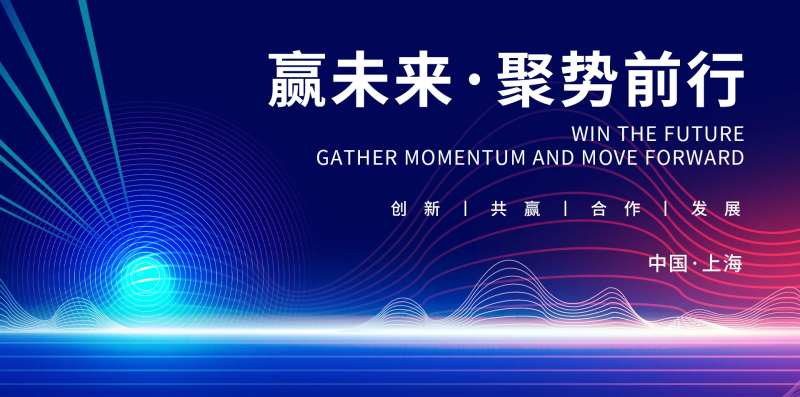 赢未来·聚势前行

WIN THE FUTURE
GATHER MOMENTUM AND MOVE FORWARD

创新 | 共赢 | 合作 | 发展

中国·上海